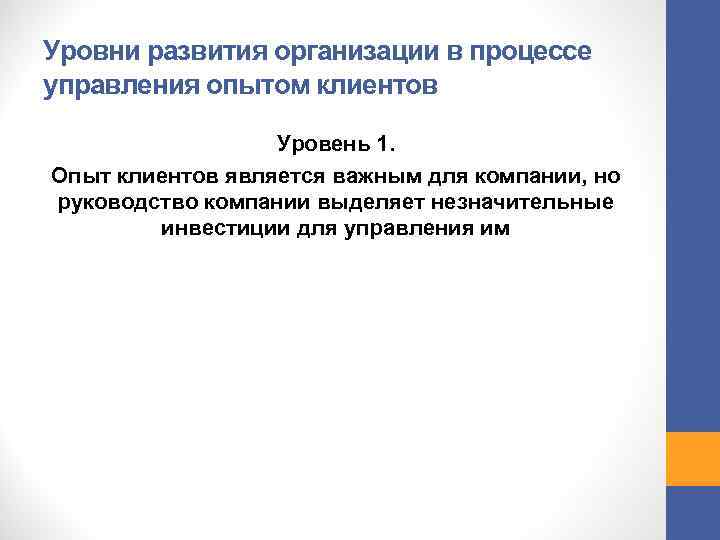 Уровни развития организации в процессе управления опытом клиентов

Уровень 1.

Опыт клиентов является важным для компании, но руководство компании выделяет незначительные инвестиции для управления им